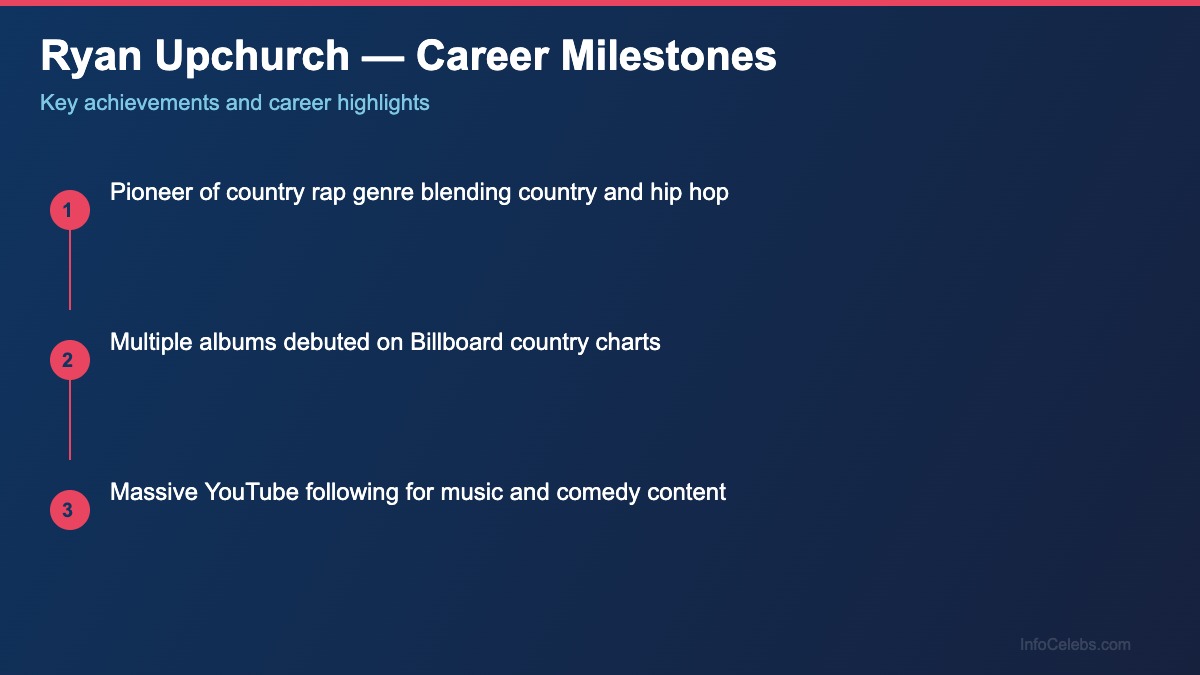 Ryan Upchurch — Career Milestones

Key achievements and career highlights

1
Pioneer of country rap genre blending country and hip hop

2
Multiple albums debuted on Billboard country charts

3
Massive YouTube following for music and comedy content

InfoCelebs.com